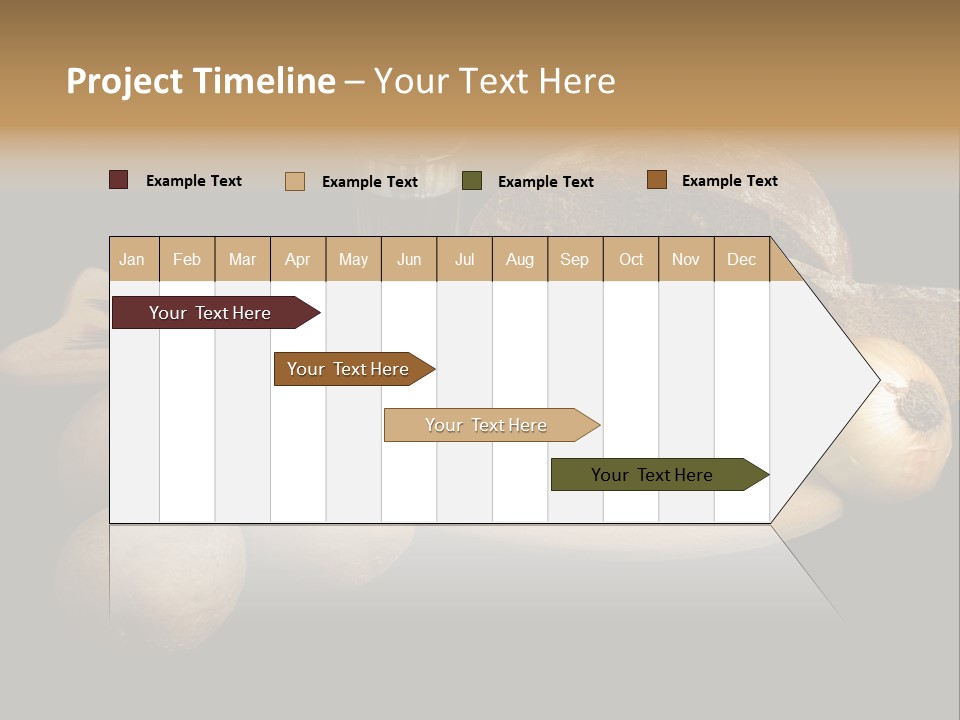 Project Timeline – Your Text Here

Example Text
Example Text
Example Text
Example Text

| Jan | Feb | Mar | Apr | May | Jun | Jul | Aug | Sep | Oct | Nov | Dec |
|---|---|---|---|---|---|---|---|---|---|---|---|

Your Text Here
Your Text Here
Your Text Here
Your Text Here